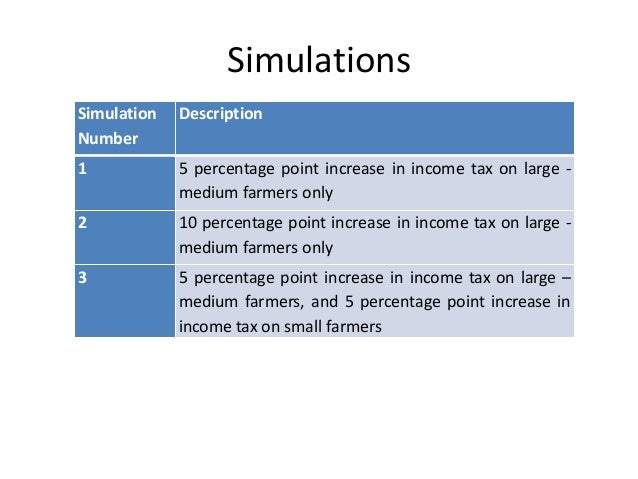 Simulations

| Simulation Number | Description |
|---|---|
| 1 | 5 percentage point increase in income tax on large - medium farmers only |
| 2 | 10 percentage point increase in income tax on large - medium farmers only |
| 3 | 5 percentage point increase in income tax on large – medium farmers, and 5 percentage point increase in income tax on small farmers |